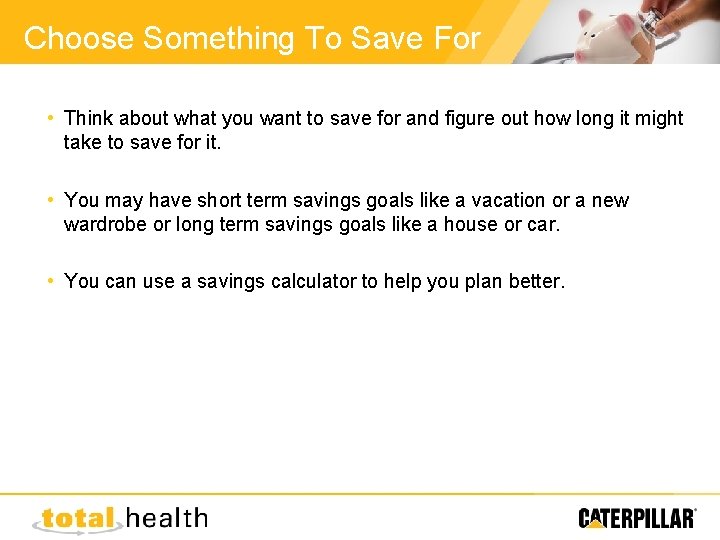 Choose Something To Save For

• Think about what you want to save for and figure out how long it might take to save for it.

• You may have short term savings goals like a vacation or a new wardrobe or long term savings goals like a house or car.

• You can use a savings calculator to help you plan better.

total health

CATERPILLAR®